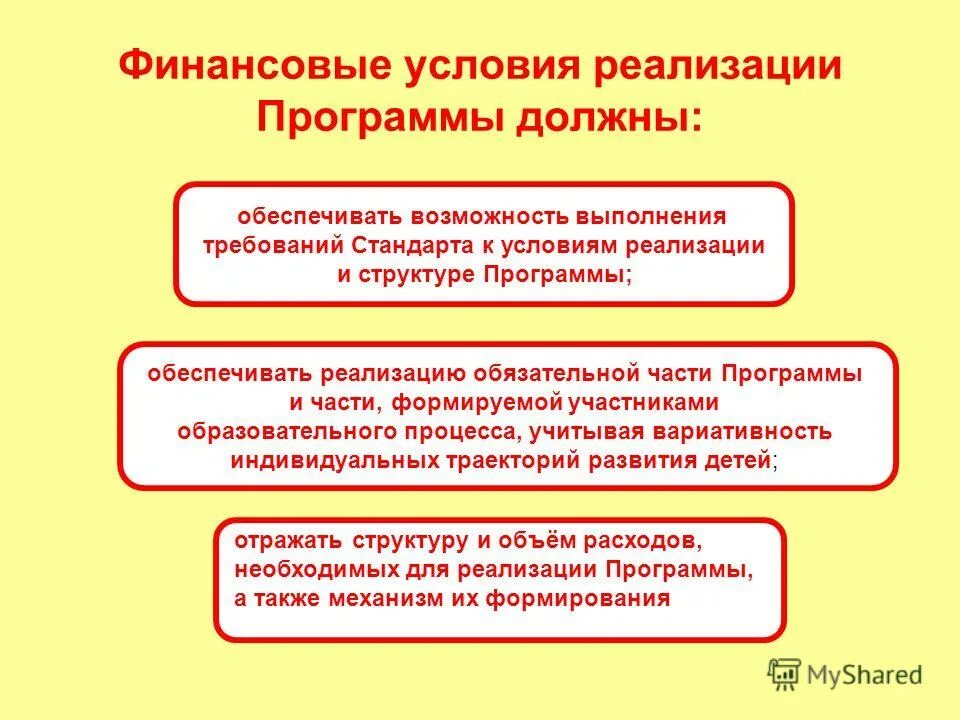 Финансовые условия реализации Программы должны:

обеспечивать возможность выполнения требований Стандарта к условиям реализации и структуре Программы;

обеспечивать реализацию обязательной части Программы и части, формируемой участниками образовательного процесса, учитывая вариативность индивидуальных траекторий развития детей;

отражать структуру и объём расходов, необходимых для реализации Программы, а также механизм их формирования

MyShared